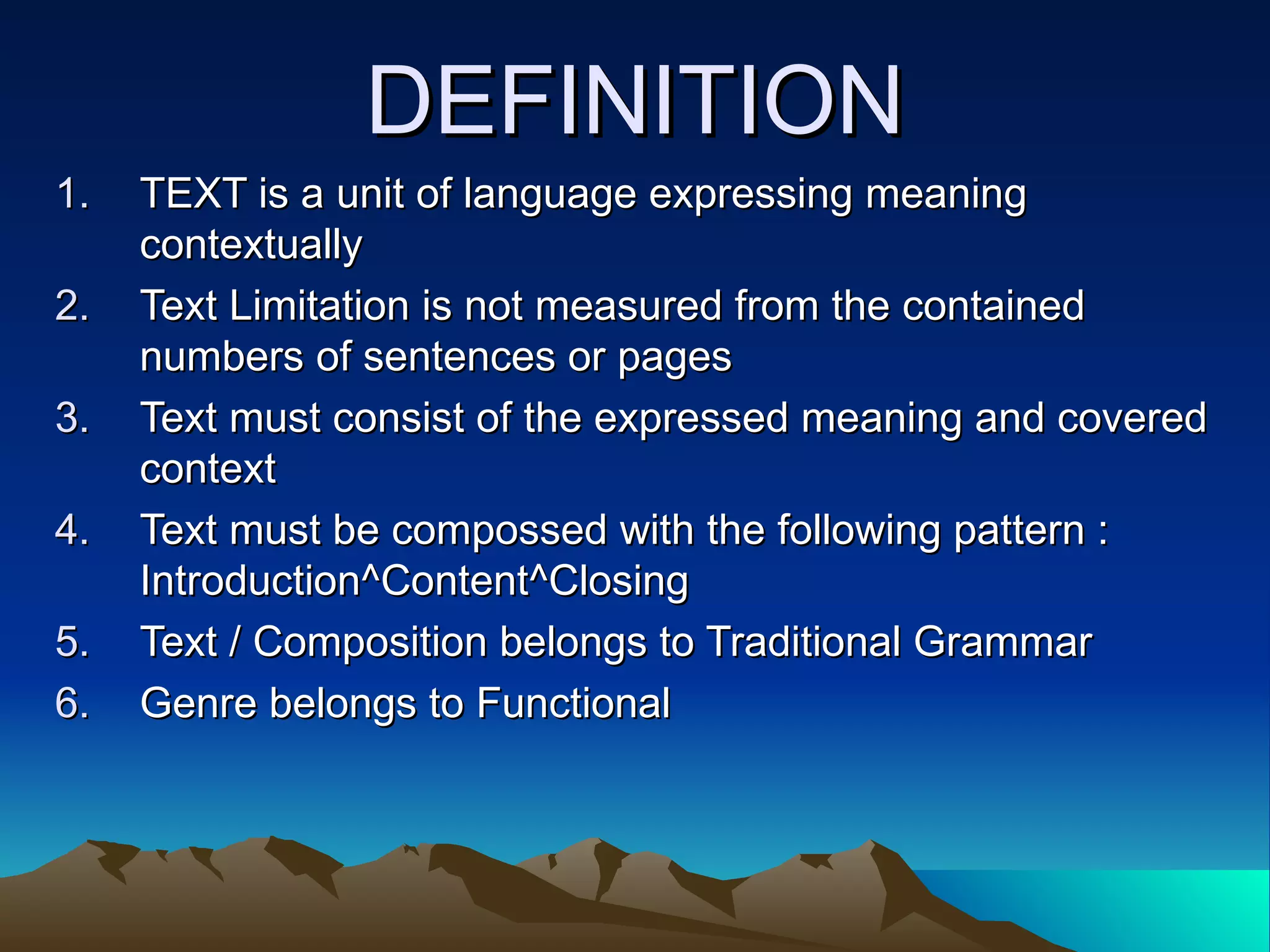 DEFINITION

1. TEXT is a unit of language expressing meaning contextually
2. Text Limitation is not measured from the contained numbers of sentences or pages
3. Text must consist of the expressed meaning and covered context
4. Text must be compossed with the following pattern : Introduction^Content^Closing
5. Text / Composition belongs to Traditional Grammar
6. Genre belongs to Functional